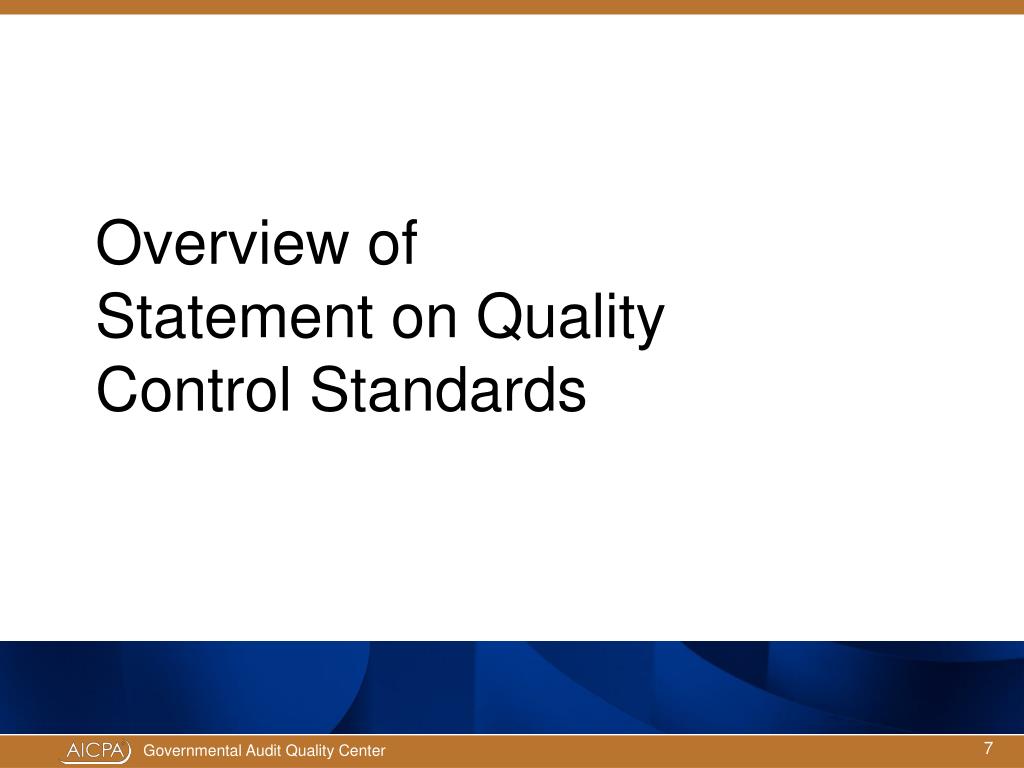 Overview of
Statement on Quality
Control Standards

AICPA Governmental Audit Quality Center

7